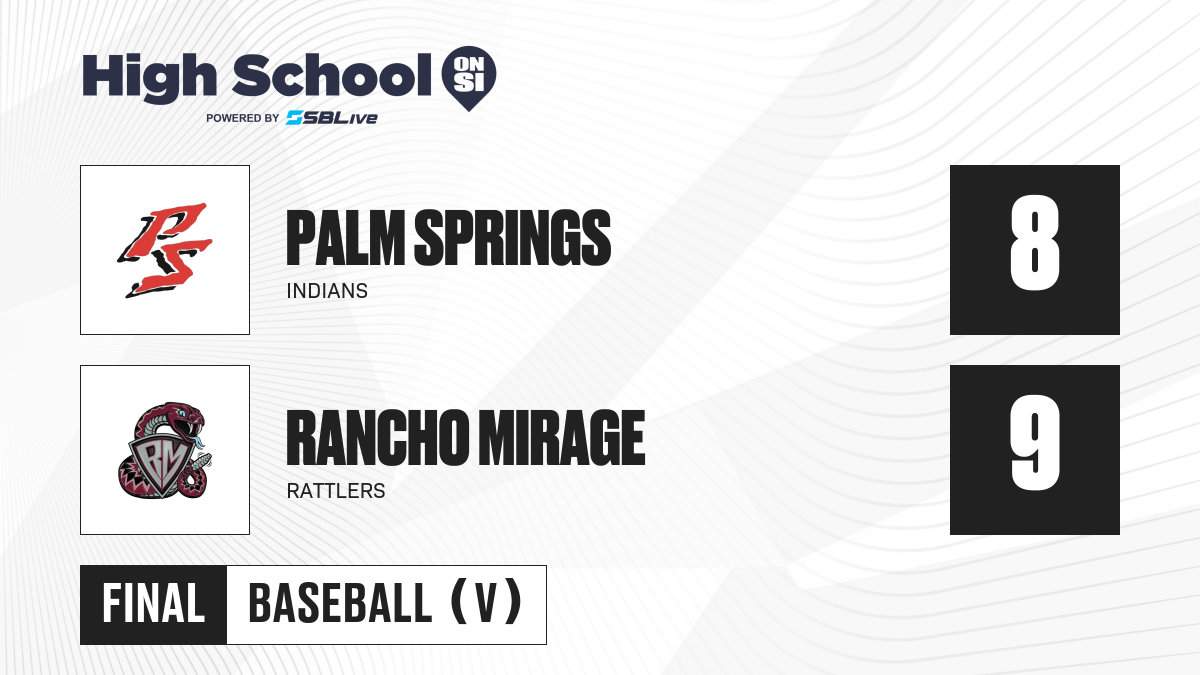 High School ON SI
POWERED BY SBLive

PS

PALM SPRINGS
INDIANS

8

RM

RANCHO MIRAGE
RATTLERS

9

FINAL BASEBALL (V)